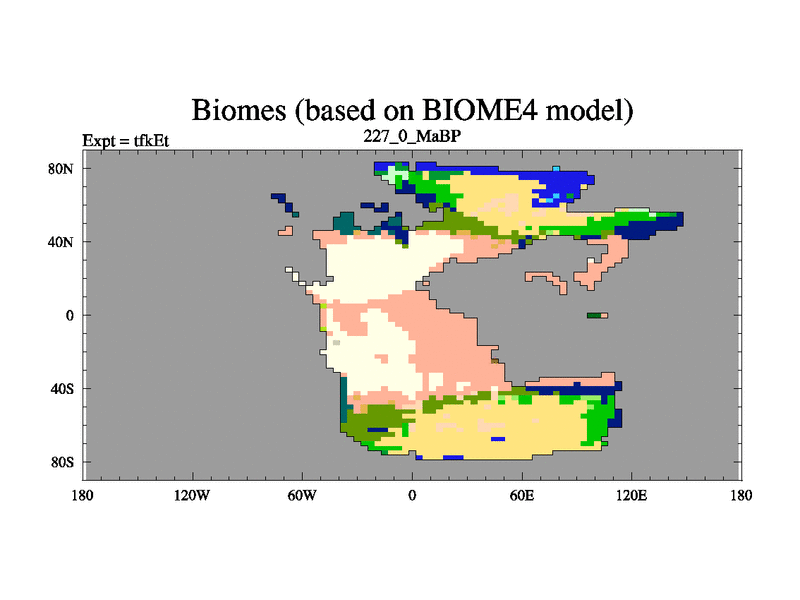 Biomes (based on BIOME4 model)

Expt = tfkEt

227_0_MaBP

80N
40N
0
40S
80S

180
120W
60W
0
60E
120E
180